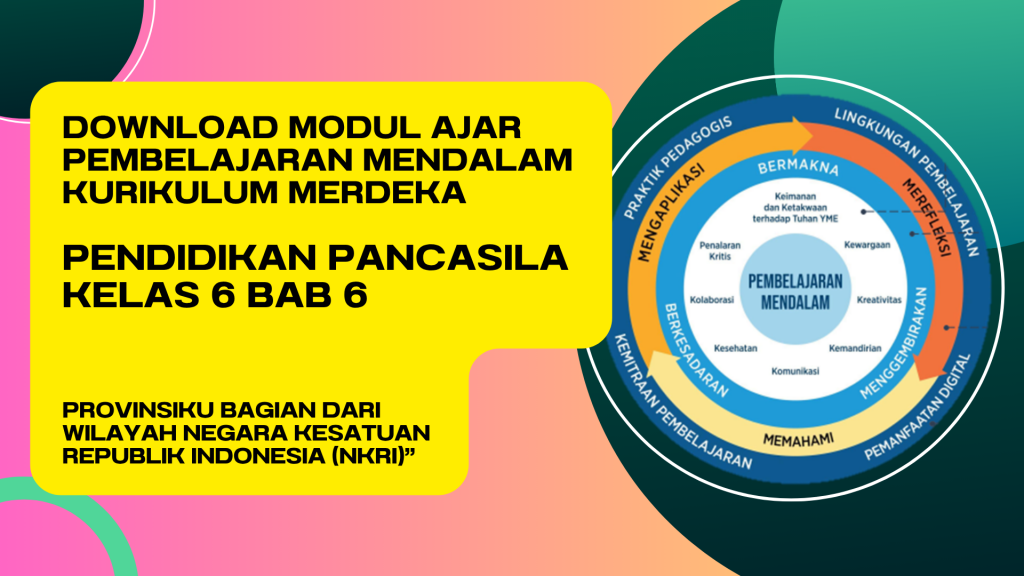 DOWNLOAD MODUL AJAR PEMBELAJARAN MENDALAM KURIKULUM MERDEKA

PENDIDIKAN PANCASILA KELAS 6 BAB 6

PROVINSIKU BAGIAN DARI WILAYAH NEGARA KESATUAN REPUBLIK INDONESIA (NKRI)"

PRAKTIK PEDAGOGIS

LINGKUNGAN PEMBELAJARAN

PEMANFAATAN DIGITAL

KEMITRAAN PEMBELAJARAN

MENGAPLIKASI

MEREFLEKSI

MEMAHAMI

BERMAKNA

MENGGEMBIRAKAN

BERKESADARAN

Keimanan dan Ketakwaan terhadap Tuhan YME

Kewargaan

Kreativitas

Kemandirian

Komunikasi

Kesehatan

Kolaborasi

Penalaran Kritis

PEMBELAJARAN MENDALAM